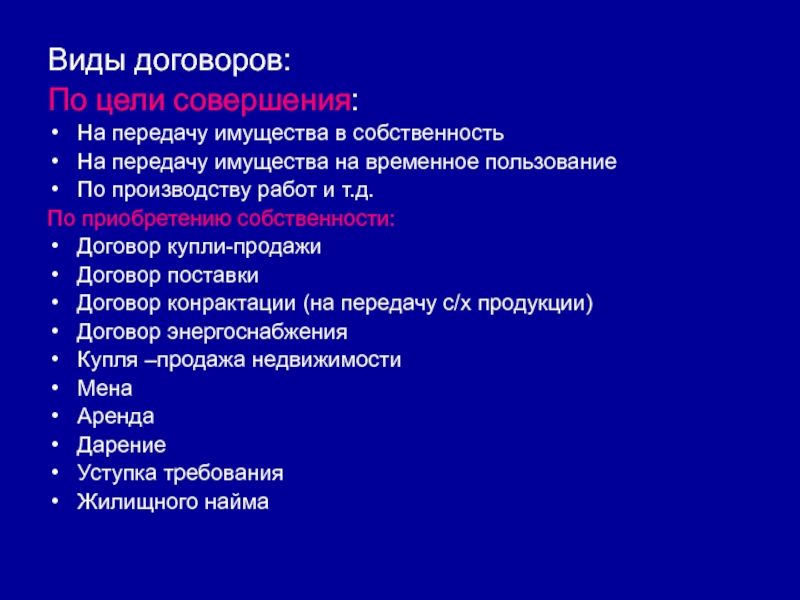 Виды договоров:
По цели совершения:
• На передачу имущества в собственность
• На передачу имущества на временное пользование
• По производству работ и т.д.
По приобретению собственности:
• Договор купли-продажи
• Договор поставки
• Договор конрактации (на передачу с/х продукции)
• Договор энергоснабжения
• Купля –продажа недвижимости
• Мена
• Аренда
• Дарение
• Уступка требования
• Жилищного найма